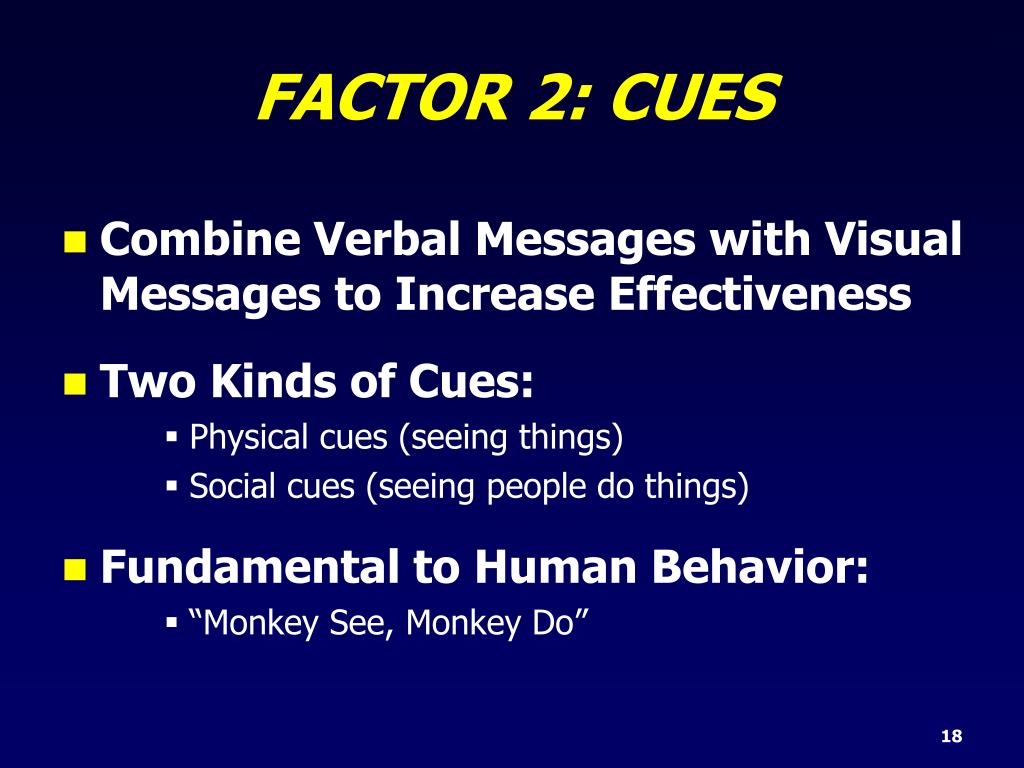 FACTOR 2: CUES

- Combine Verbal Messages with Visual Messages to Increase Effectiveness
- Two Kinds of Cues:
  - Physical cues (seeing things)
  - Social cues (seeing people do things)
- Fundamental to Human Behavior:
  - “Monkey See, Monkey Do”

18